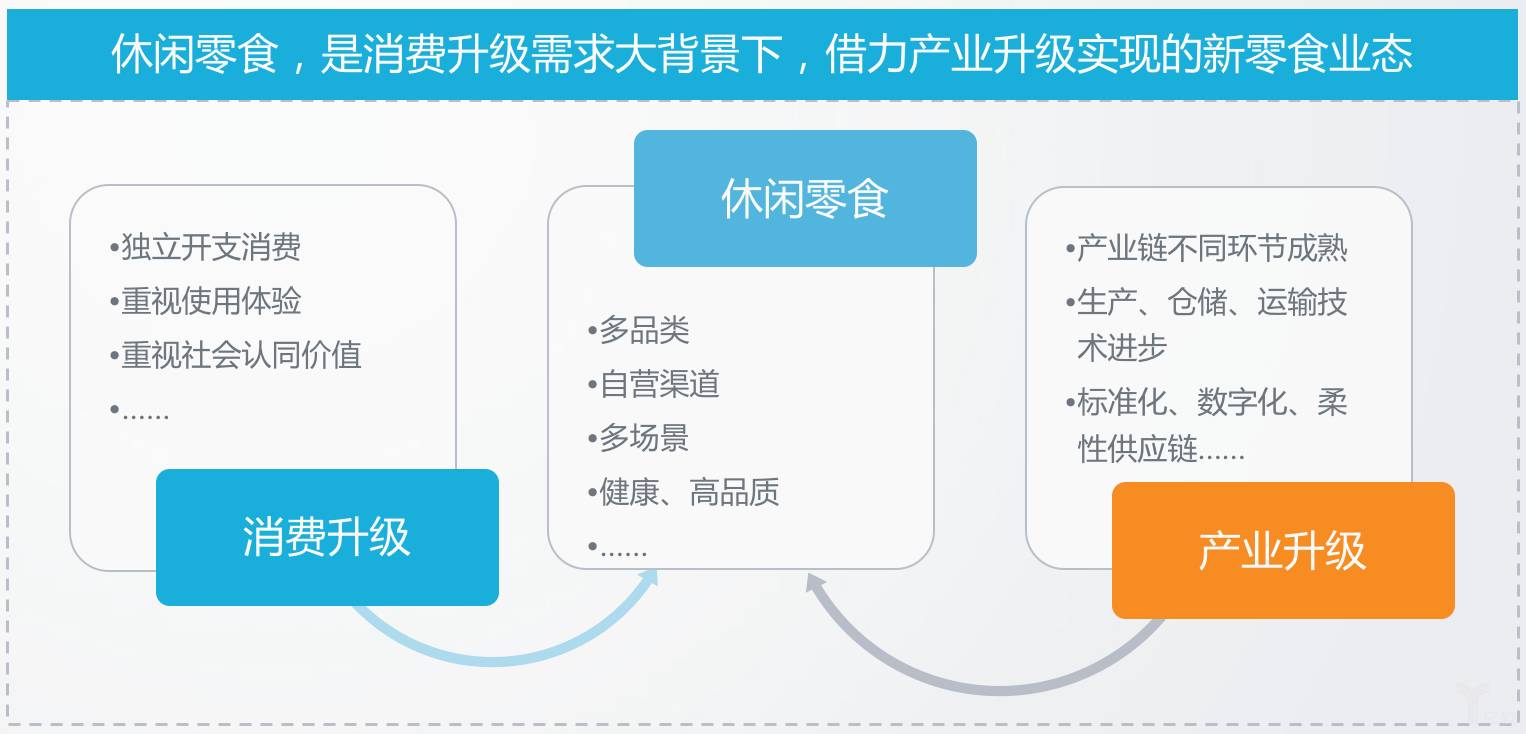 休闲零食，是消费升级需求大背景下，借力产业升级实现的新零食业态

•独立开支消费
•重视使用体验
•重视社会认同价值
•......

消费升级

休闲零食

•多品类
•自营渠道
•多场景
•健康、高品质
•......

•产业链不同环节成熟
•生产、仓储、运输技术进步
•标准化、数字化、柔性供应链......

产业升级